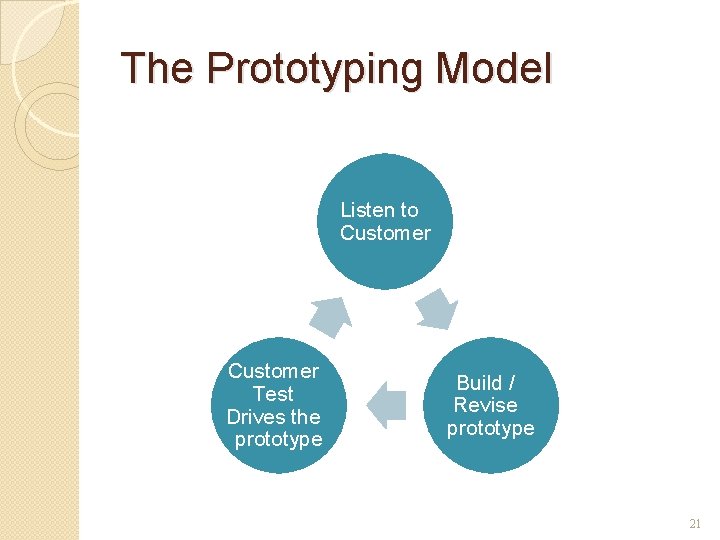 The Prototyping Model

Listen to Customer

Build / Revise prototype

Customer Test Drives the prototype

21